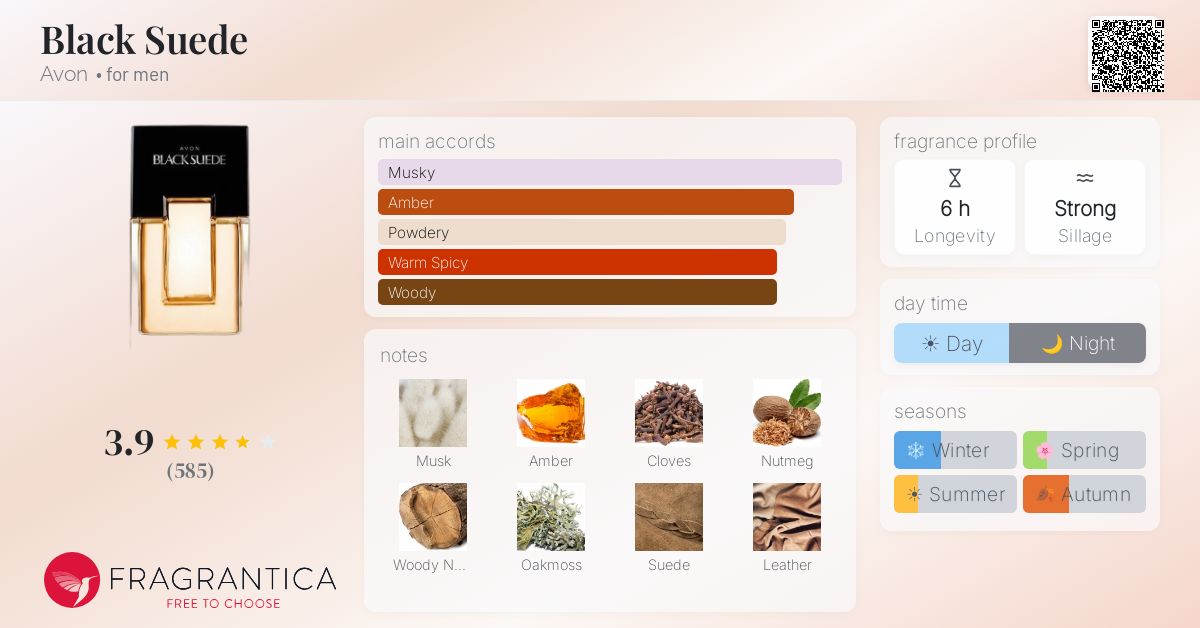 Black Suede
Avon • for men

AVON
BLACK SUEDE

3.9
(585)

FRAGRANTICA
FREE TO CHOOSE

main accords
Musky
Amber
Powdery
Warm Spicy
Woody

notes
Musk
Amber
Cloves
Nutmeg
Woody N...
Oakmoss
Suede
Leather

fragrance profile
6 h
Longevity
Strong
Sillage

day time
Day
Night

seasons
Winter
Spring
Summer
Autumn